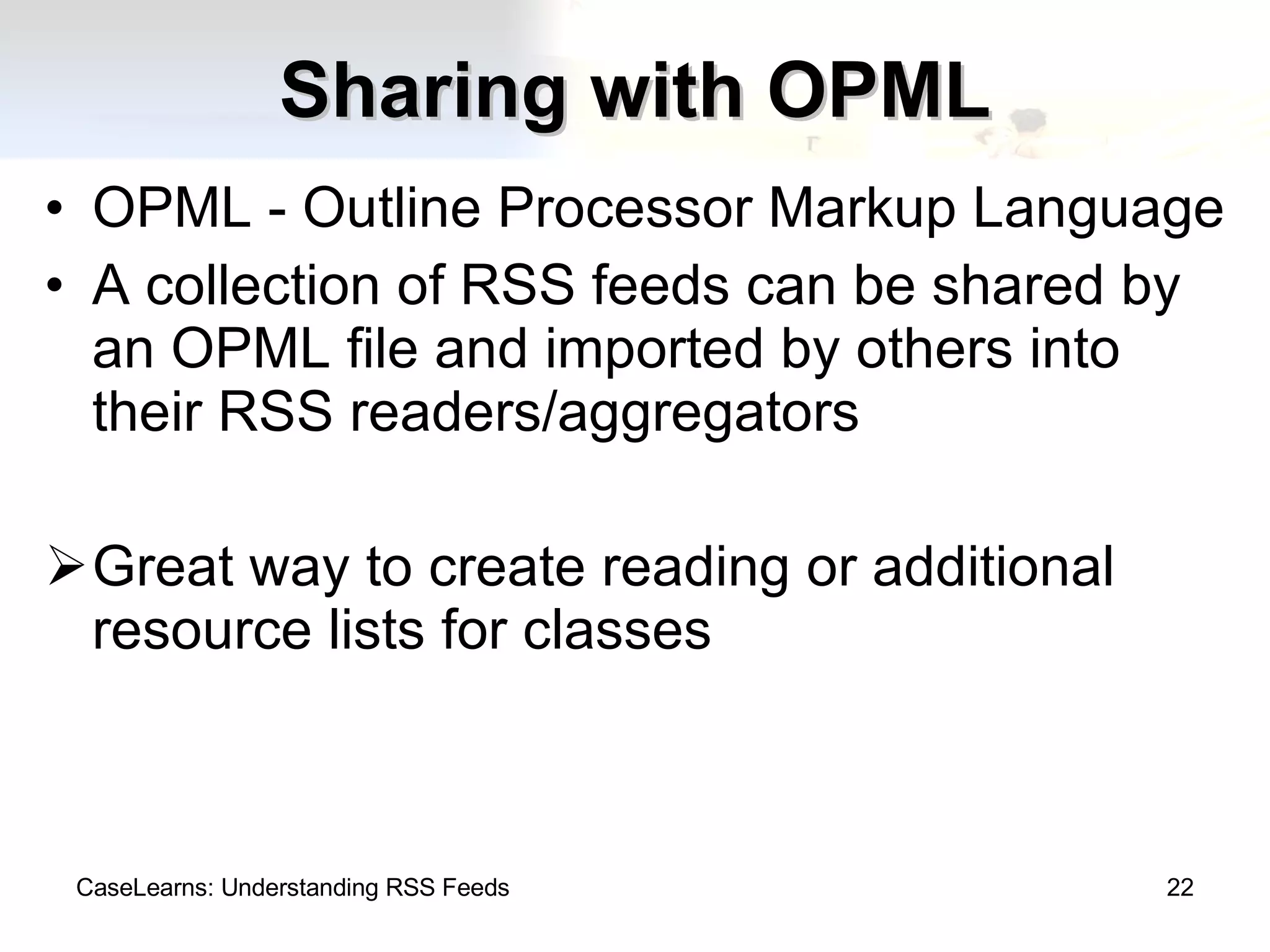 Sharing with OPML

• OPML - Outline Processor Markup Language
• A collection of RSS feeds can be shared by an OPML file and imported by others into their RSS readers/aggregators

➢ Great way to create reading or additional resource lists for classes

CaseLearns: Understanding RSS Feeds

22